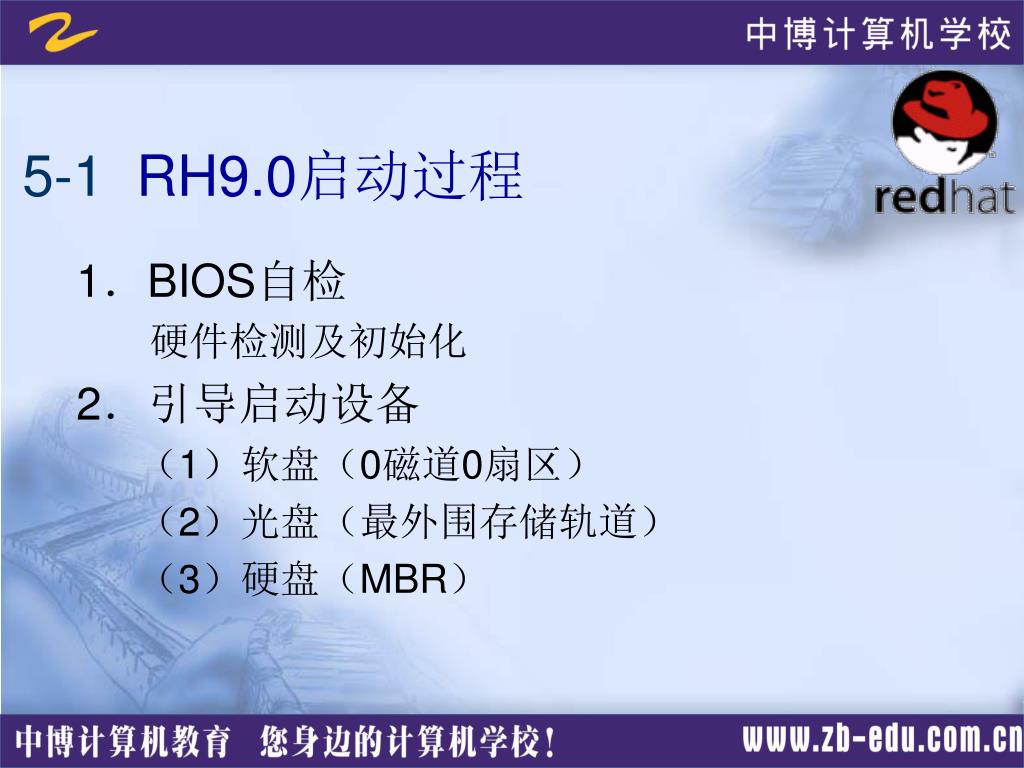 中博计算机学校

redhat

5-1 RH9.0启动过程

1．BIOS自检

硬件检测及初始化

2．引导启动设备

（1）软盘（0磁道0扇区）

（2）光盘（最外围存储轨道）

（3）硬盘（MBR）

中博计算机教育 您身边的计算机学校！ www.zb-edu.com.cn